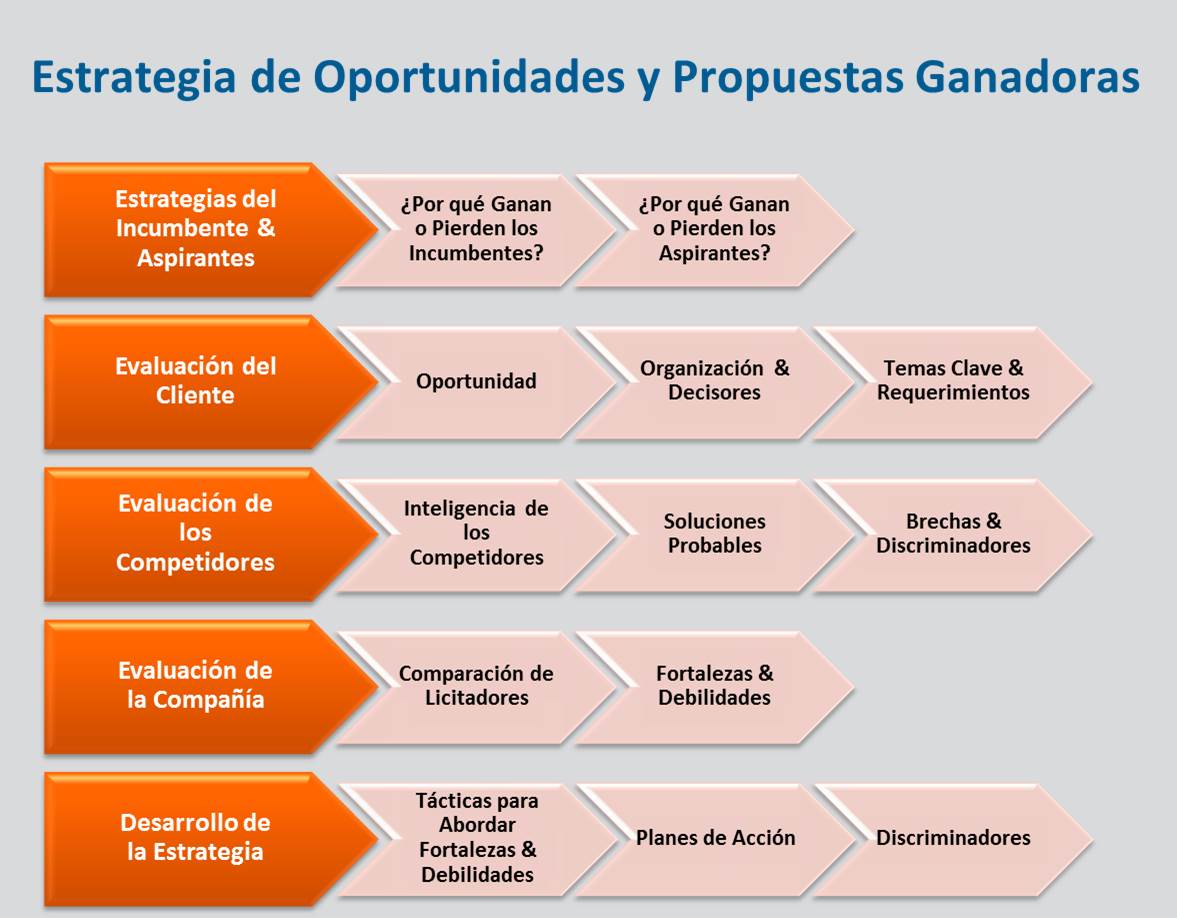 Estrategia de Oportunidades y Propuestas Ganadoras

Estrategias del Incumbente & Aspirantes

¿Por qué Ganan o Pierden los Incumbentes?

¿Por qué Ganan o Pierden los Aspirantes?

Evaluación del Cliente

Oportunidad

Organización & Decisores

Temas Clave & Requerimientos

Evaluación de los Competidores

Inteligencia de los Competidores

Soluciones Probables

Brechas & Discriminadores

Evaluación de la Compañía

Comparación de Licitadores

Fortalezas & Debilidades

Desarrollo de la Estrategia

Tácticas para Abordar Fortalezas & Debilidades

Planes de Acción

Discriminadores